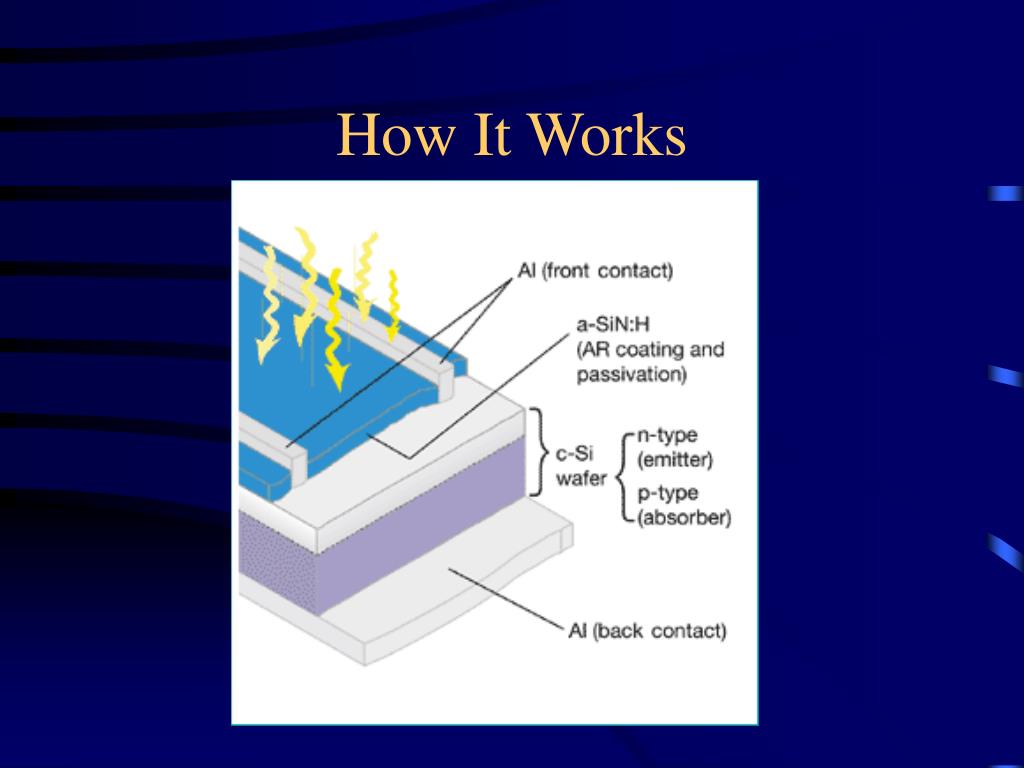 How It Works

Al (front contact)

a-SiN:H (AR coating and passivation)

c-Si wafer

n-type (emitter)

p-type (absorber)

Al (back contact)